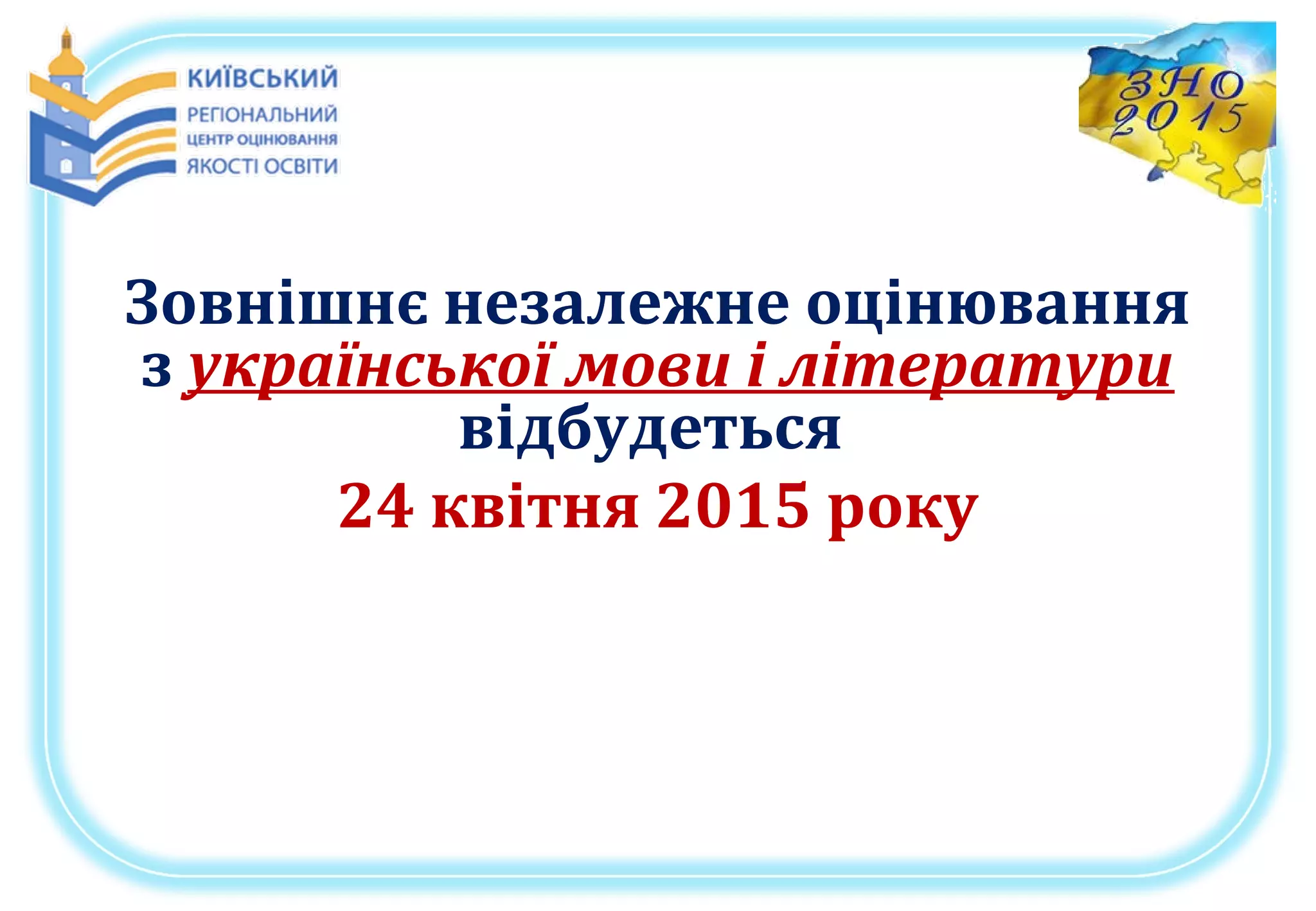 КИЇВСЬКИЙ РЕГІОНАЛЬНИЙ ЦЕНТР ОЦІНЮВАННЯ ЯКОСТІ ОСВІТИ

ЗНО 2015

Зовнішнє незалежне оцінювання з української мови і літератури відбудеться

24 квітня 2015 року